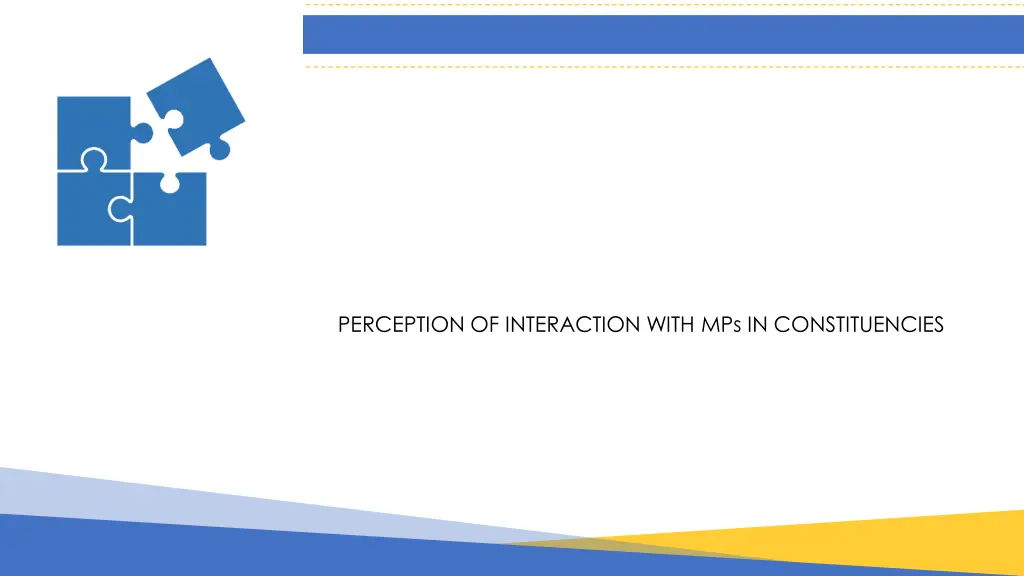 PERCEPTION OF INTERACTION WITH MPs IN CONSTITUENCIES